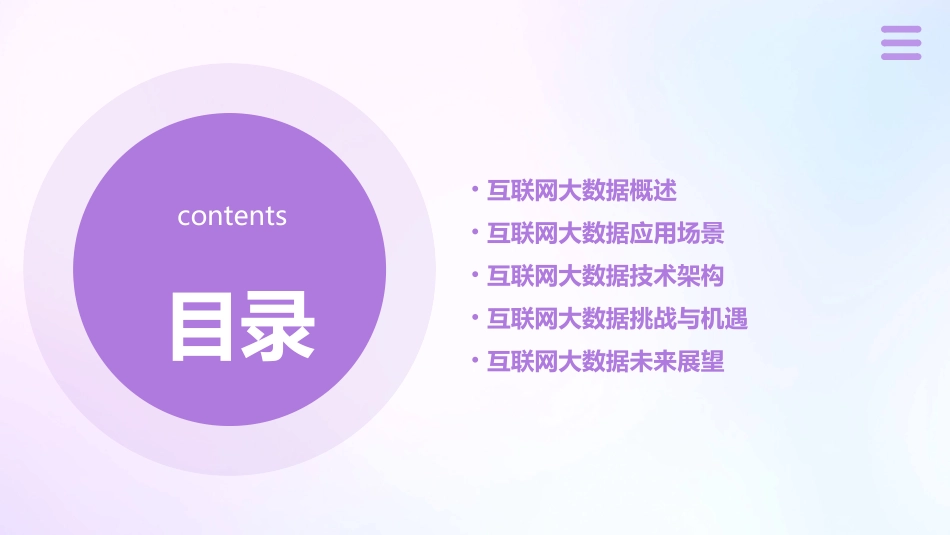 contents

目录

• 互联网大数据概述
• 互联网大数据应用场景
• 互联网大数据技术架构
• 互联网大数据挑战与机遇
• 互联网大数据未来展望